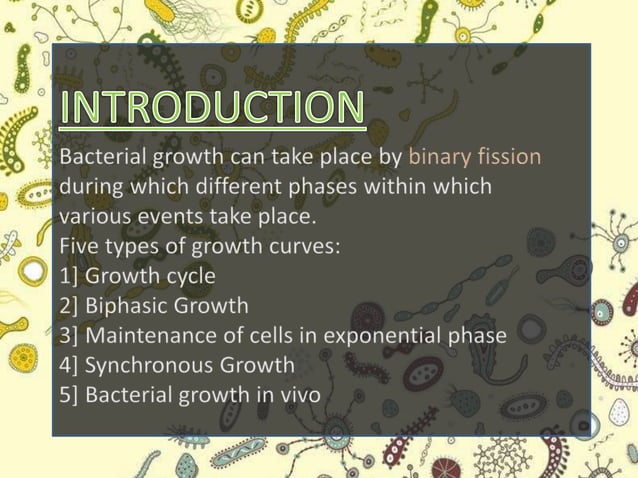 INTRODUCTION

Bacterial growth can take place by binary fission during which different phases within which various events take place.
Five types of growth curves:
1] Growth cycle
2] Biphasic Growth
3] Maintenance of cells in exponential phase
4] Synchronous Growth
5] Bacterial growth in vivo